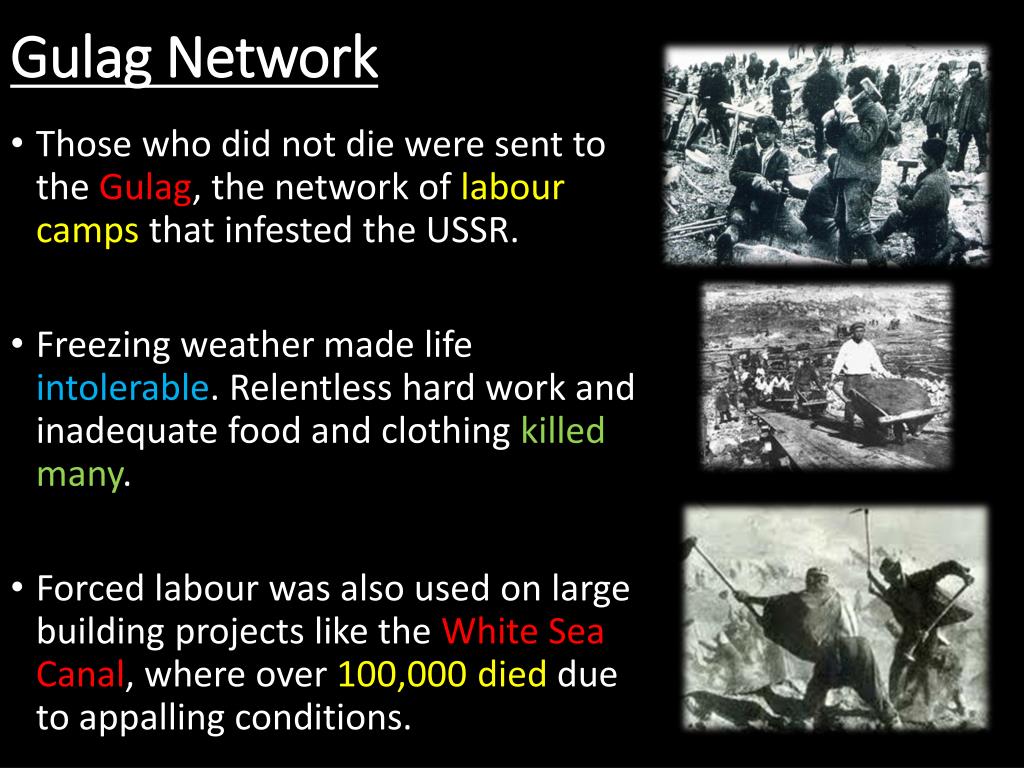 Gulag Network

• Those who did not die were sent to the Gulag, the network of labour camps that infested the USSR.

• Freezing weather made life intolerable. Relentless hard work and inadequate food and clothing killed many.

• Forced labour was also used on large building projects like the White Sea Canal, where over 100,000 died due to appalling conditions.